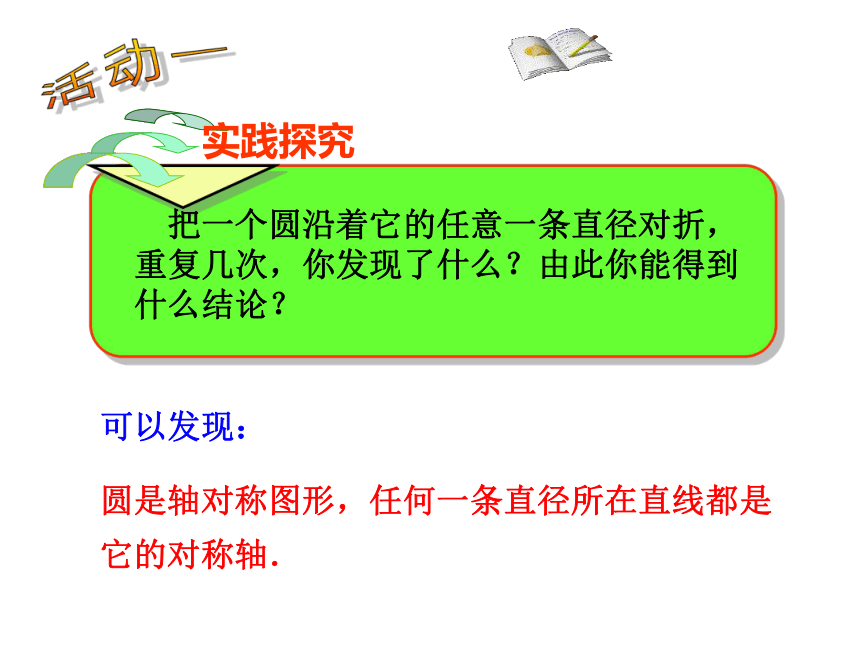 活动一

实践探究

把一个圆沿着它的任意一条直径对折，重复几次，你发现了什么？由此你能得到什么结论？

可以发现：

圆是轴对称图形，任何一条直径所在直线都是它的对称轴.